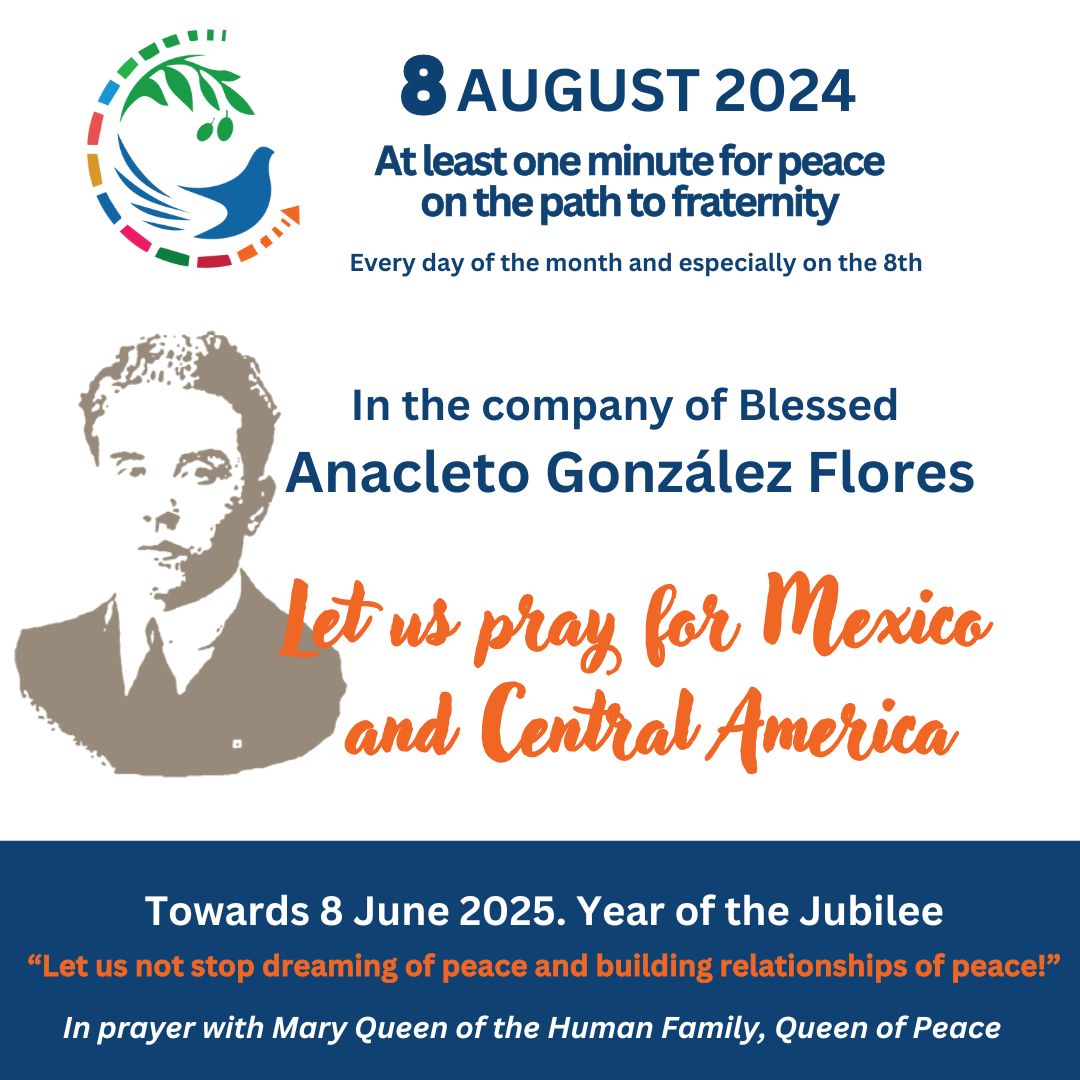 8 AUGUST 2024

At least one minute for peace on the path to fraternity

Every day of the month and especially on the 8th

In the company of Blessed
Anacleto González Flores

Let us pray for Mexico and Central America

Towards 8 June 2025. Year of the Jubilee

“Let us not stop dreaming of peace and building relationships of peace!”

In prayer with Mary Queen of the Human Family, Queen of Peace